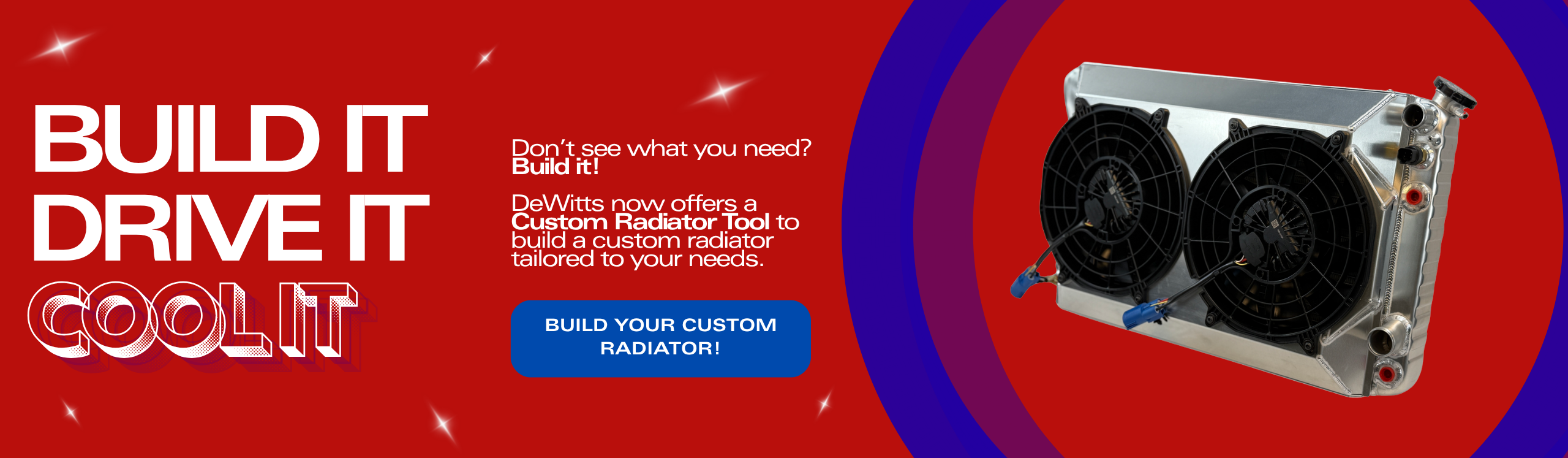 BUILD IT
DRIVE IT
COOL IT

Don't see what you need?
Build it!

DeWitts now offers a Custom Radiator Tool to build a custom radiator tailored to your needs.

BUILD YOUR CUSTOM RADIATOR!